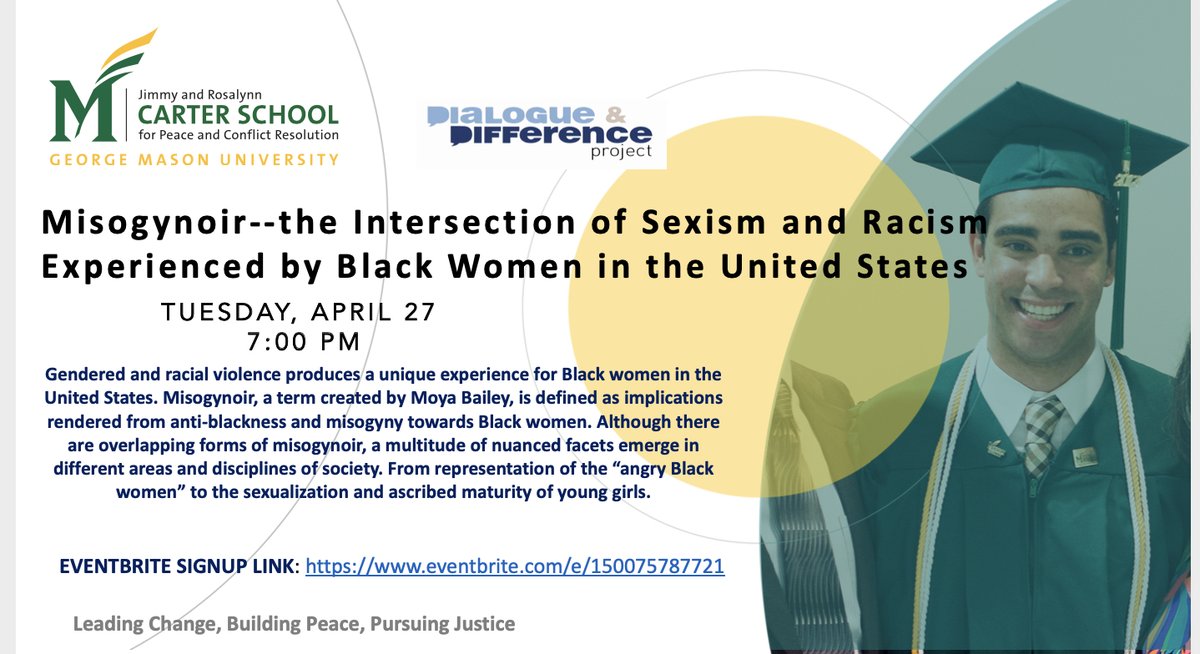 Jimmy and Rosalynn
CARTER SCHOOL
for Peace and Conflict Resolution
GEORGE MASON UNIVERSITY

DIALOGUE & DIFFERENCE project

Misogynoir--the Intersection of Sexism and Racism Experienced by Black Women in the United States

TUESDAY, APRIL 27
7:00 PM

Gendered and racial violence produces a unique experience for Black women in the United States. Misogynoir, a term created by Moya Bailey, is defined as implications rendered from anti-blackness and misogyny towards Black women. Although there are overlapping forms of misogynoir, a multitude of nuanced facets emerge in different areas and disciplines of society. From representation of the "angry Black women" to the sexualization and ascribed maturity of young girls.

EVENTBRITE SIGNUP LINK: https://www.eventbrite.com/e/150075787721

Leading Change, Building Peace, Pursuing Justice